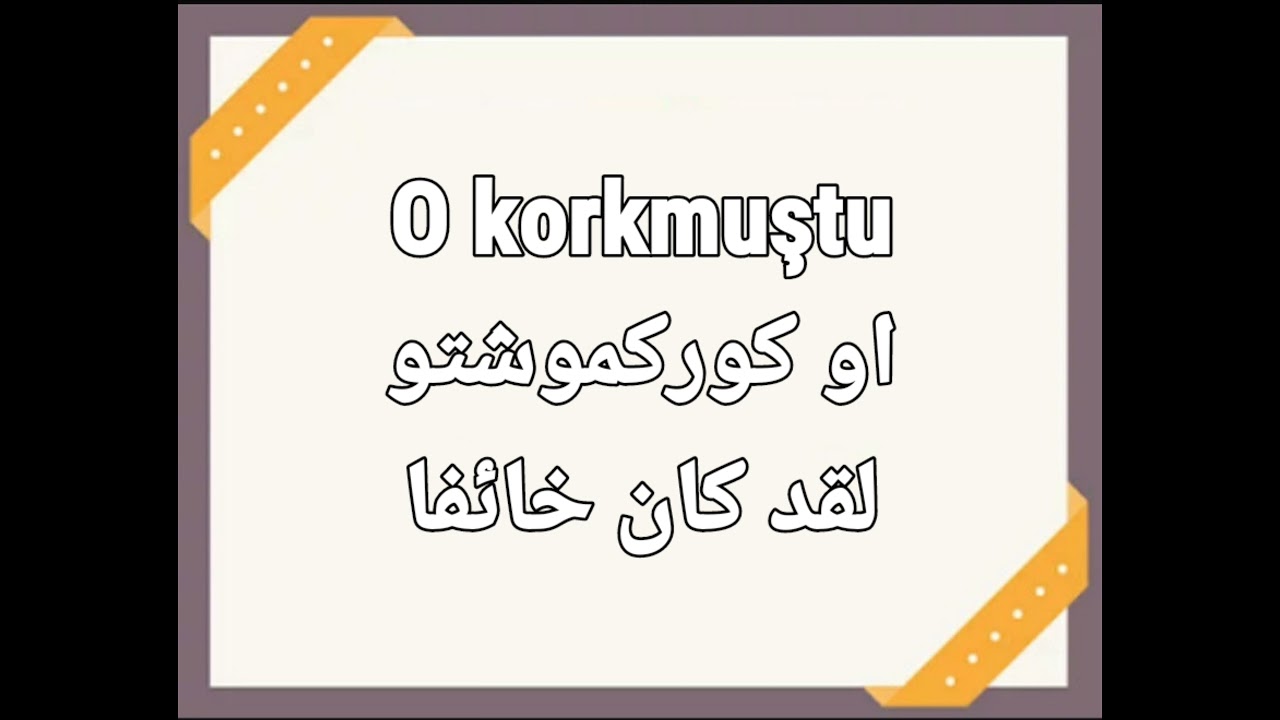 O korkmuştu

او كوركموشتو

لقد كان خائفا